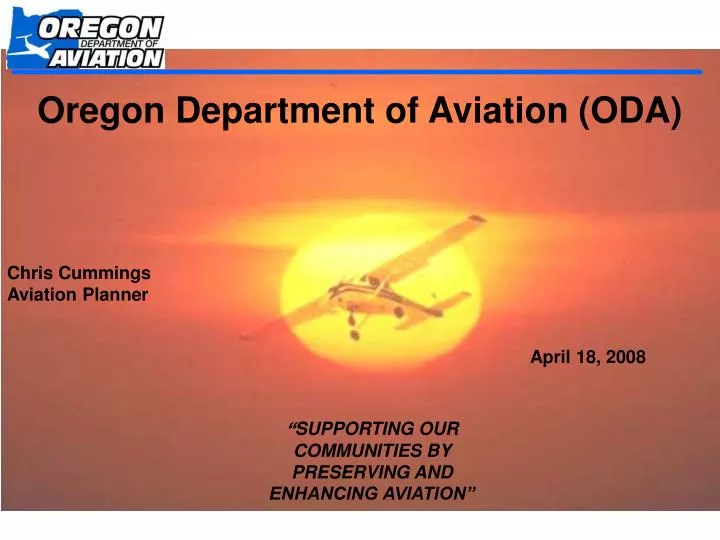 OREGON
DEPARTMENT OF
AVIATION

Oregon Department of Aviation (ODA)

Chris Cummings
Aviation Planner

April 18, 2008

“SUPPORTING OUR COMMUNITIES BY PRESERVING AND ENHANCING AVIATION”